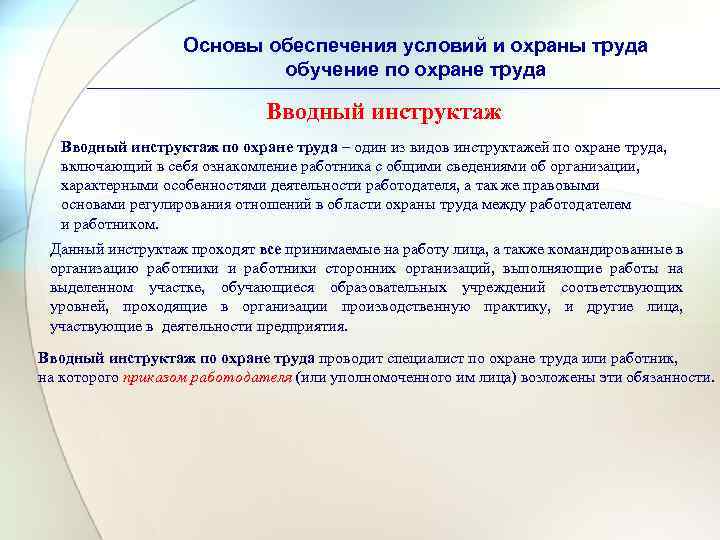 Основы обеспечения условий и охраны труда
обучение по охране труда

Вводный инструктаж

Вводный инструктаж по охране труда – один из видов инструктажей по охране труда, включающий в себя ознакомление работника с общими сведениями об организации, характерными особенностями деятельности работодателя, а так же правовыми основами регулирования отношений в области охраны труда между работодателем и работником.

Данный инструктаж проходят все принимаемые на работу лица, а также командированные в организацию работники и работники сторонних организаций, выполняющие работы на выделенном участке, обучающиеся образовательных учреждений соответствующих уровней, проходящие в организации производственную практику, и другие лица, участвующие в деятельности предприятия.

Вводный инструктаж по охране труда проводит специалист по охране труда или работник, на которого приказом работодателя (или уполномоченного им лица) возложены эти обязанности.